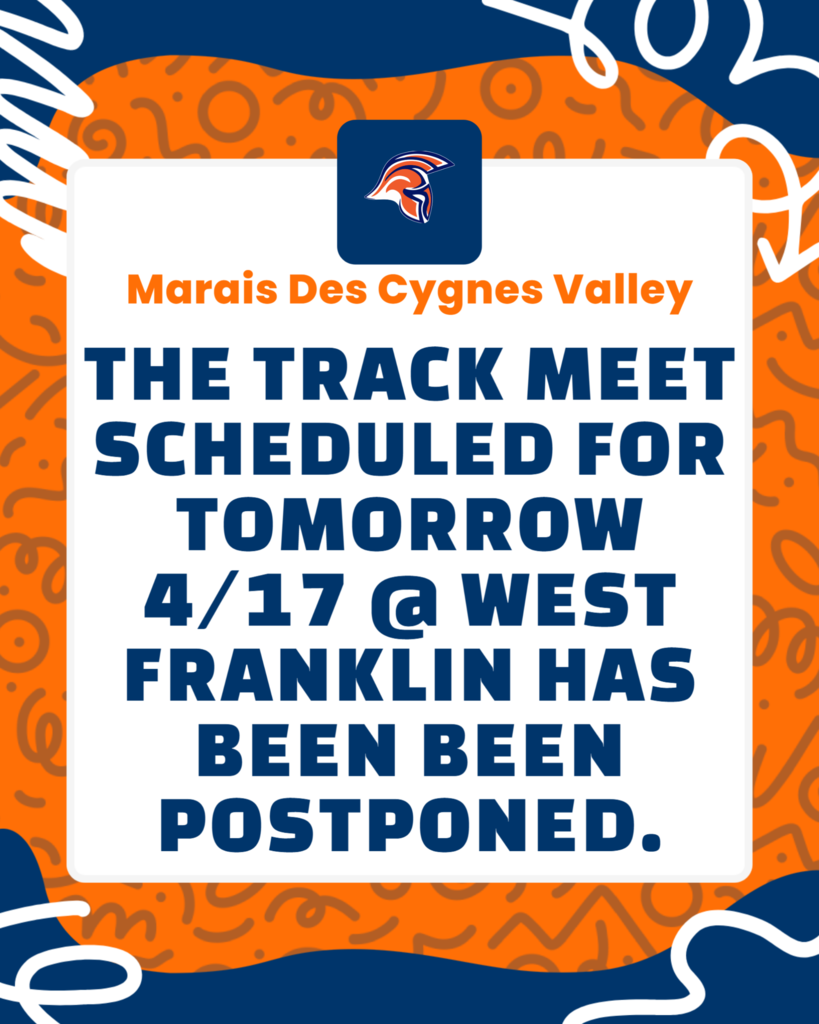 Marais Des Cygnes Valley

THE TRACK MEET SCHEDULED FOR TOMORROW 4/17 @ WEST FRANKLIN HAS BEEN BEEN POSTPONED.